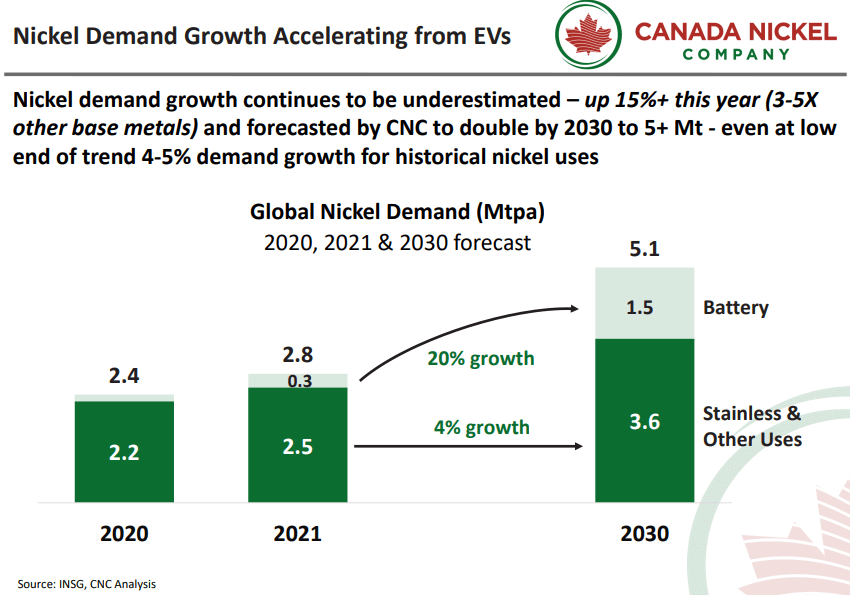 Nickel Demand Growth Accelerating from EVs

CANADA NICKEL COMPANY

Nickel demand growth continues to be underestimated – up 15%+ this year (3-5X other base metals) and forecasted by CNC to double by 2030 to 5+ Mt - even at low end of trend 4-5% demand growth for historical nickel uses

Global Nickel Demand (Mtpa)
2020, 2021 & 2030 forecast

2.4
2.2
2020

2.8
0.3
2.5
2021

20% growth
4% growth

5.1
1.5
3.6
2030

Battery
Stainless & Other Uses

Source: INSG, CNC Analysis